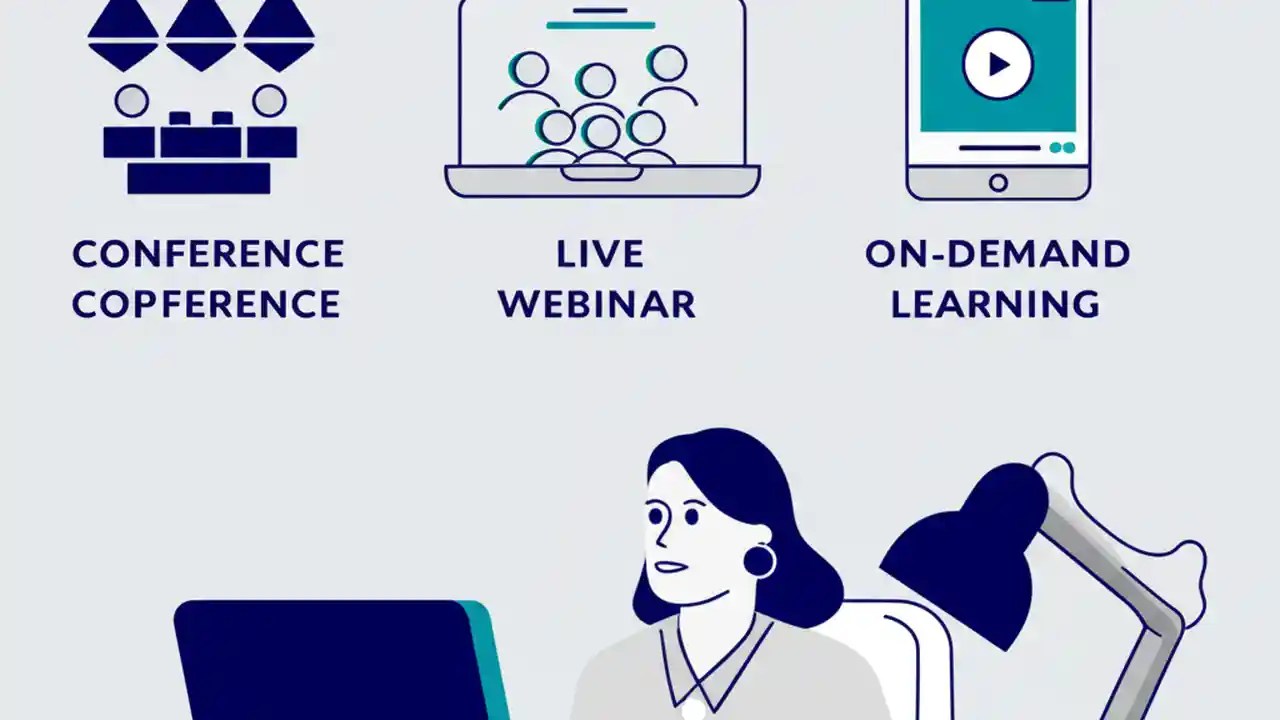 CONFERENCE
COPFERENCE

LIVE
WEBINAR

ON-DEMAND
LEARNING